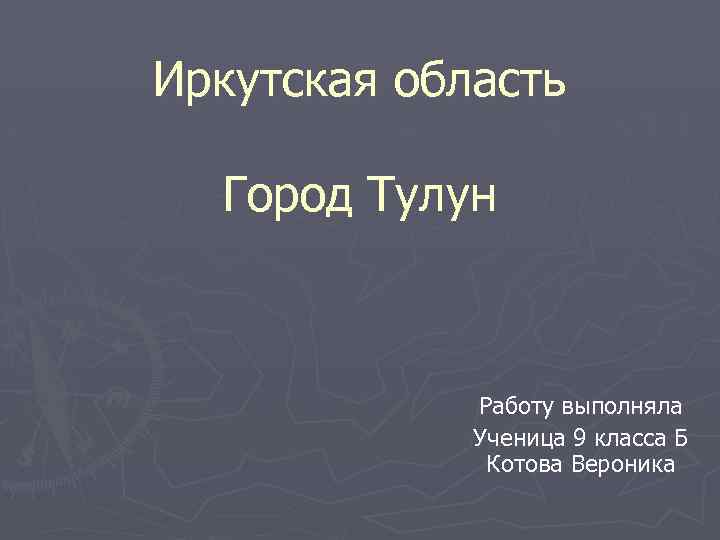 Иркутская область

Город Тулун

Работу выполняла
Ученица 9 класса Б
Котова Вероника